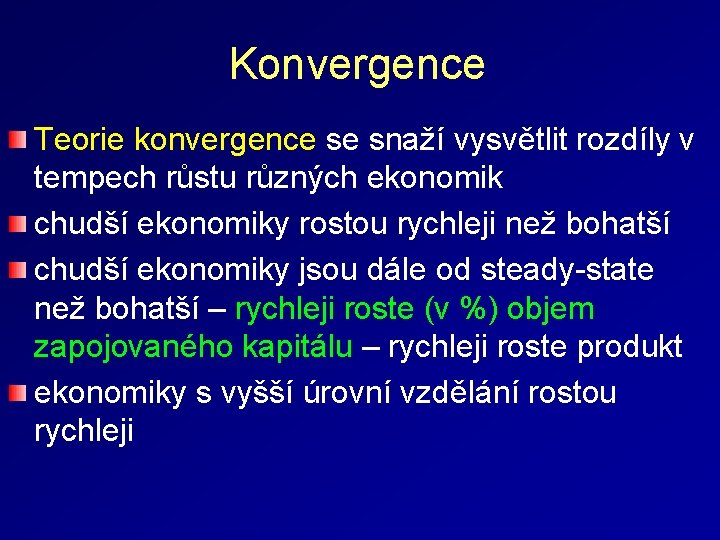 Konvergence

Teorie konvergence se snaží vysvětlit rozdíly v tempech růstu různých ekonomik

chudší ekonomiky rostou rychleji než bohatší

chudší ekonomiky jsou dále od steady-state než bohatší – rychleji roste (v %) objem zapojovaného kapitálu – rychleji roste produkt

ekonomiky s vyšší úrovní vzdělání rostou rychleji